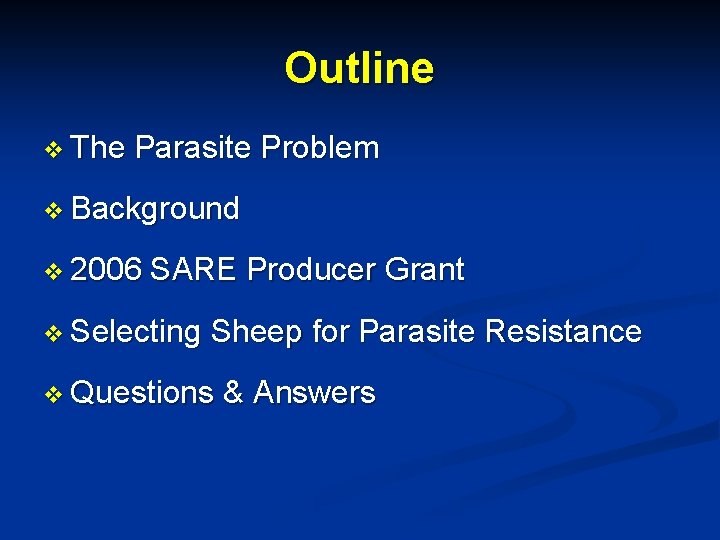 Outline

❖ The Parasite Problem

❖ Background

❖ 2006 SARE Producer Grant

❖ Selecting Sheep for Parasite Resistance

❖ Questions & Answers